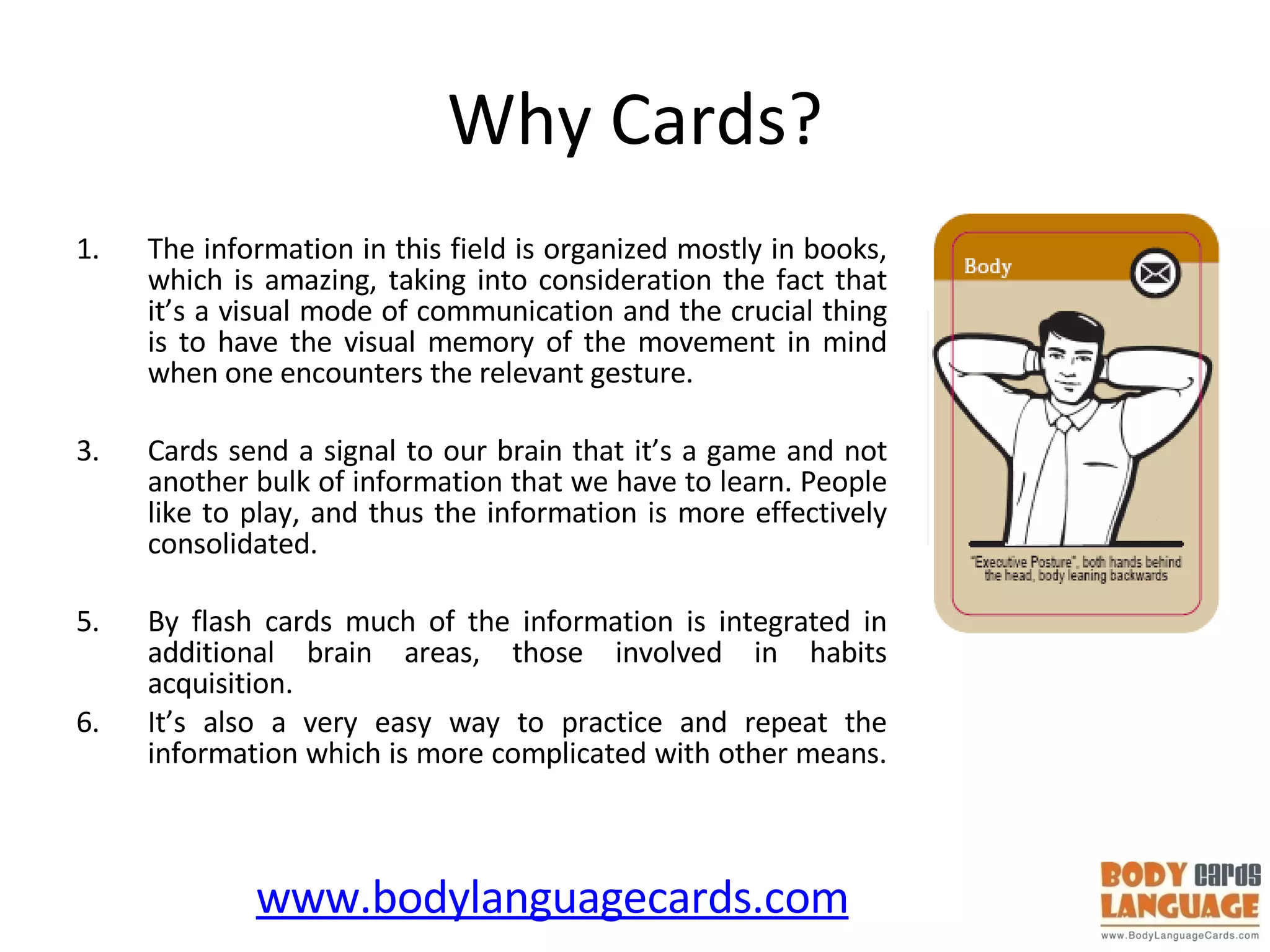 Why Cards?

1. The information in this field is organized mostly in books, which is amazing, taking into consideration the fact that it's a visual mode of communication and the crucial thing is to have the visual memory of the movement in mind when one encounters the relevant gesture.

3. Cards send a signal to our brain that it's a game and not another bulk of information that we have to learn. People like to play, and thus the information is more effectively consolidated.

5. By flash cards much of the information is integrated in additional brain areas, those involved in habits acquisition.
6. It's also a very easy way to practice and repeat the information which is more complicated with other means.

Body

"Executive Posture", both hands behind the head, body leaning backwards

www.bodylanguagecards.com

BODY cards LANGUAGE
www.BodyLanguageCards.com